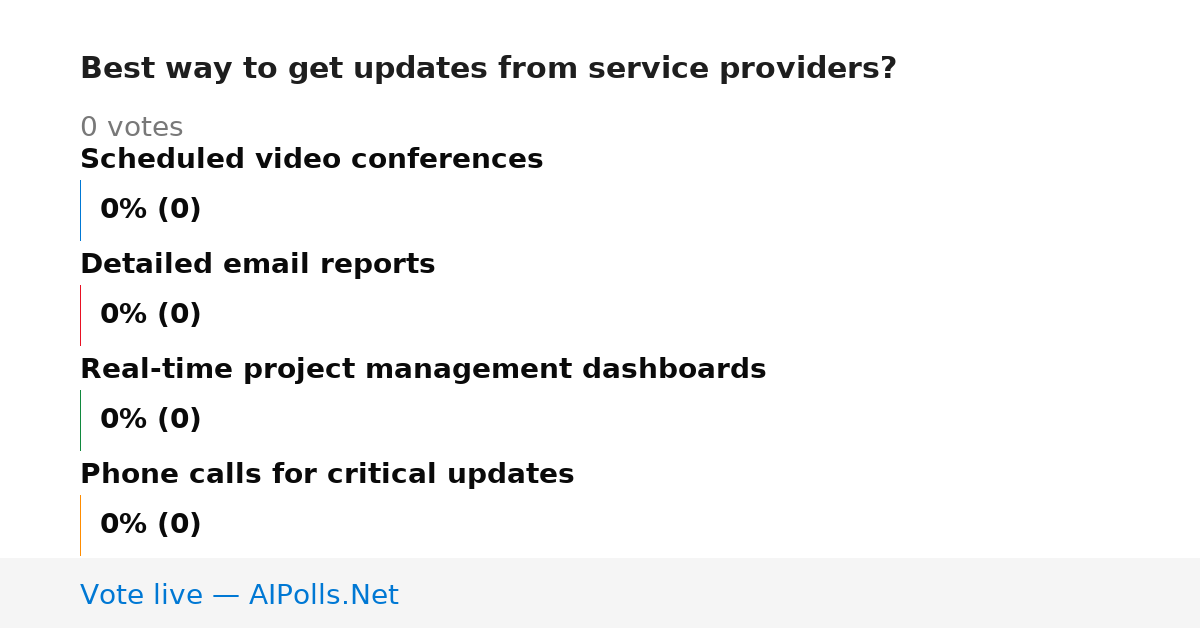 Best way to get updates from service providers?

0 votes

Scheduled video conferences

0% (0)

Detailed email reports

0% (0)

Real-time project management dashboards

0% (0)

Phone calls for critical updates

0% (0)

Vote live — AIPolls.Net